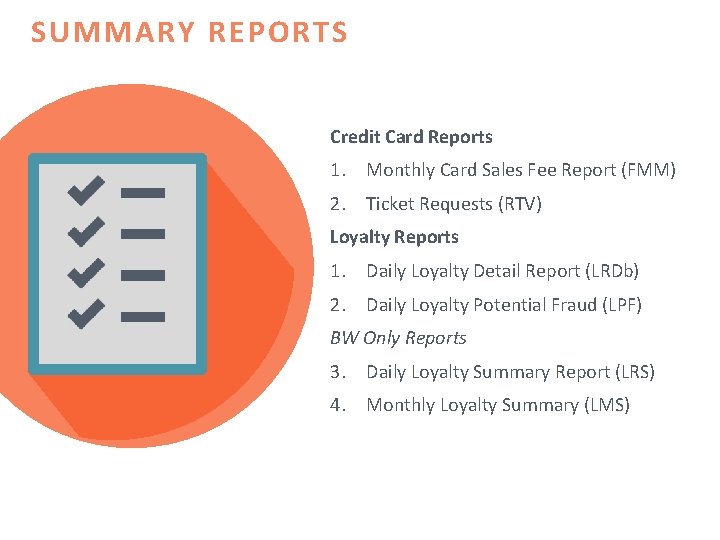 SUMMARY REPORTS

Credit Card Reports

1. Monthly Card Sales Fee Report (FMM)

2. Ticket Requests (RTV)

Loyalty Reports

1. Daily Loyalty Detail Report (LRDb)

2. Daily Loyalty Potential Fraud (LPF)

BW Only Reports

3. Daily Loyalty Summary Report (LRS)

4. Monthly Loyalty Summary (LMS)